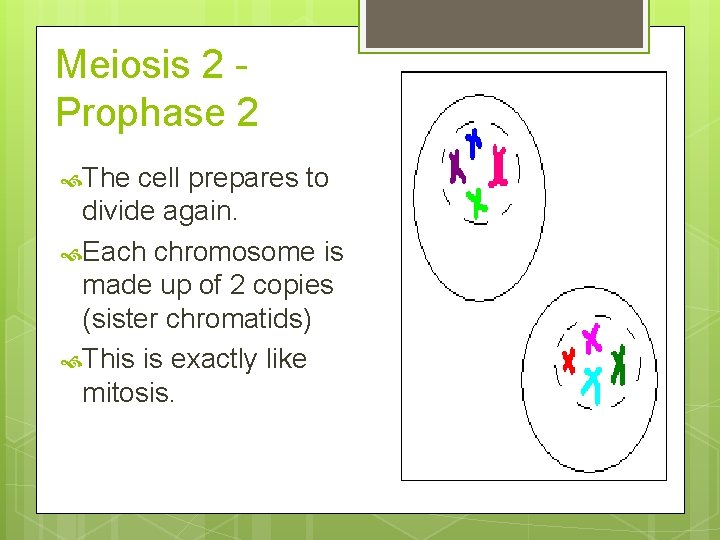 Meiosis 2 - Prophase 2

The cell prepares to divide again.

Each chromosome is made up of 2 copies (sister chromatids)

This is exactly like mitosis.